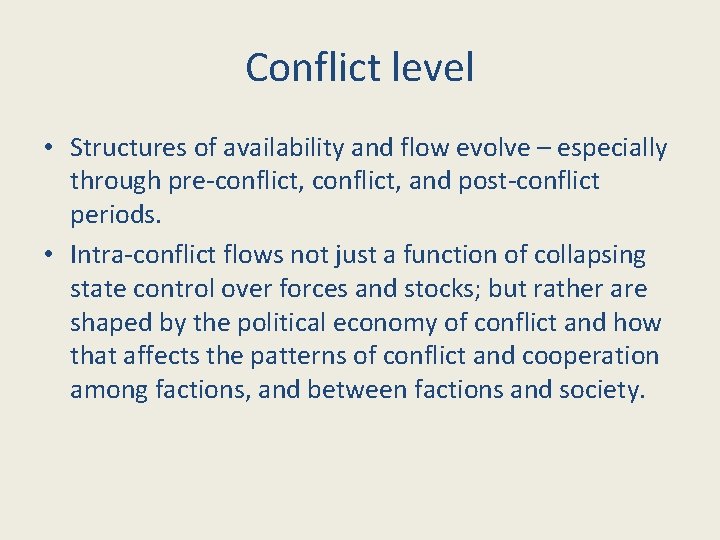 Conflict level

• Structures of availability and flow evolve – especially through pre-conflict, conflict, and post-conflict periods.
• Intra-conflict flows not just a function of collapsing state control over forces and stocks; but rather are shaped by the political economy of conflict and how that affects the patterns of conflict and cooperation among factions, and between factions and society.